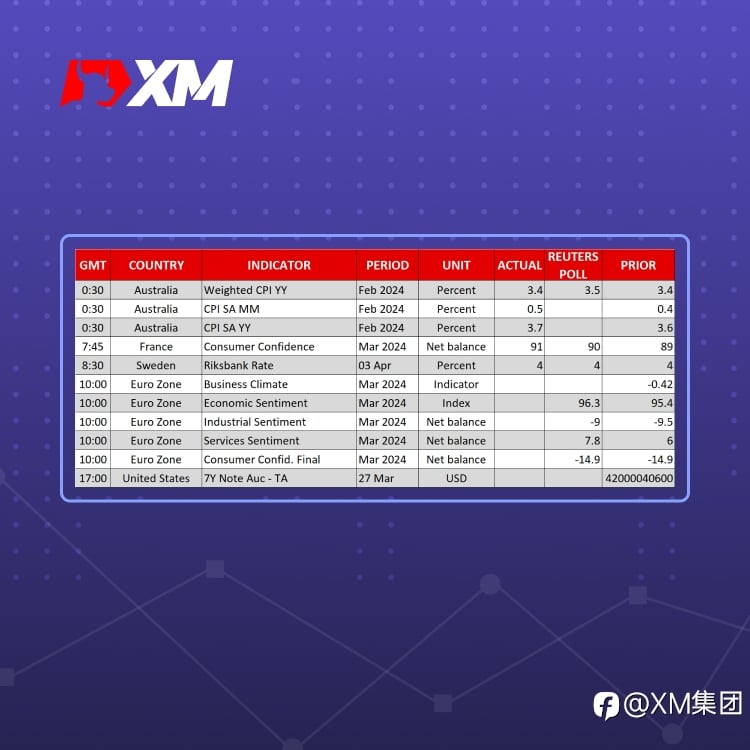 XM

| GMT | COUNTRY | INDICATOR | PERIOD | UNIT | ACTUAL | REUTERS POLL | PRIOR |
|---|---|---|---|---|---|---|---|
| 0:30 | Australia | Weighted CPI YY | Feb 2024 | Percent | 3.4 | 3.5 | 3.4 |
| 0:30 | Australia | CPI SA MM | Feb 2024 | Percent | 0.5 | | 0.4 |
| 0:30 | Australia | CPI SA YY | Feb 2024 | Percent | 3.7 | | 3.6 |
| 7:45 | France | Consumer Confidence | Mar 2024 | Net balance | 91 | 90 | 89 |
| 8:30 | Sweden | Riksbank Rate | 03 Apr | Percent | 4 | 4 | 4 |
| 10:00 | Euro Zone | Business Climate | Mar 2024 | Indicator | | | -0.42 |
| 10:00 | Euro Zone | Economic Sentiment | Mar 2024 | Index | | 96.3 | 95.4 |
| 10:00 | Euro Zone | Industrial Sentiment | Mar 2024 | Net balance | | -9 | -9.5 |
| 10:00 | Euro Zone | Services Sentiment | Mar 2024 | Net balance | | 7.8 | 6 |
| 10:00 | Euro Zone | Consumer Confid. Final | Mar 2024 | Net balance | | -14.9 | -14.9 |
| 17:00 | United States | 7Y Note Auc - TA | 27 Mar | USD | | | 42000040600 |

@XM集团